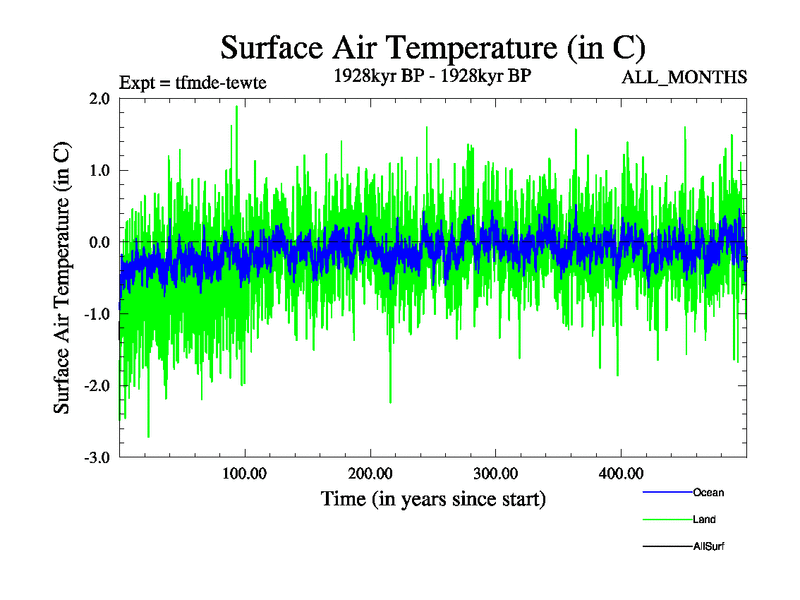 Surface Air Temperature (in C)

Expt = tfmde-tewte

1928kyr BP - 1928kyr BP

ALL_MONTHS

Surface Air Temperature (in C)

2.0
1.0
0.0
-1.0
-2.0
-3.0

100.00
200.00
300.00
400.00

Time (in years since start)

Ocean
Land
AllSurf